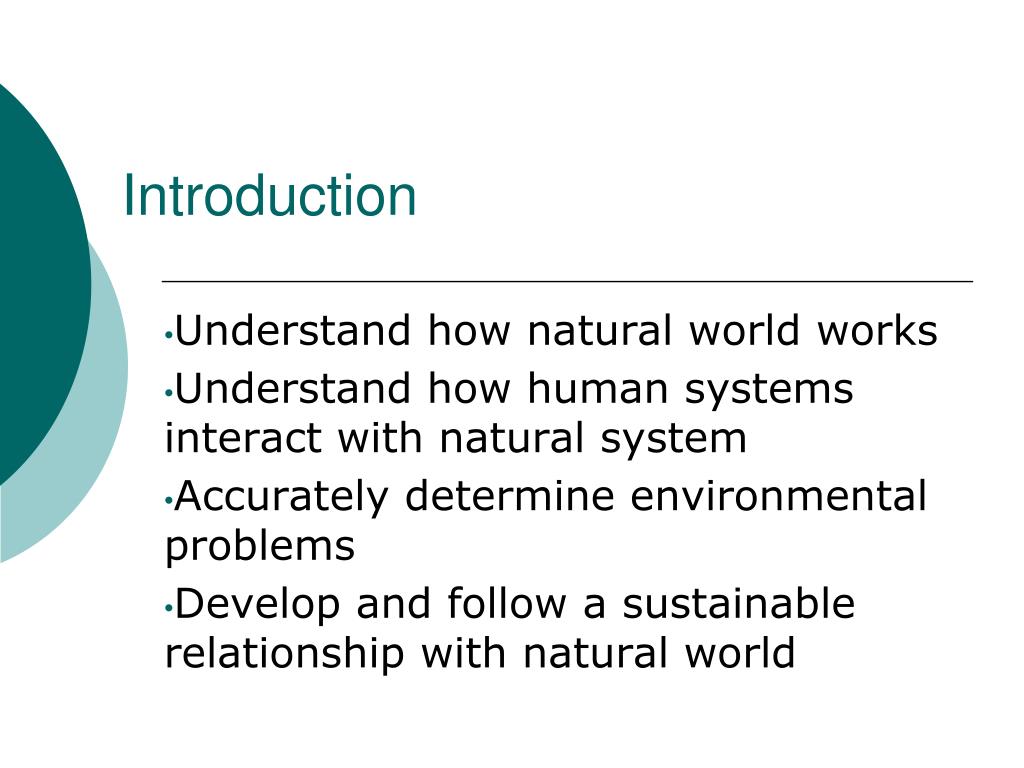 Introduction

•Understand how natural world works
•Understand how human systems interact with natural system
•Accurately determine environmental problems
•Develop and follow a sustainable relationship with natural world